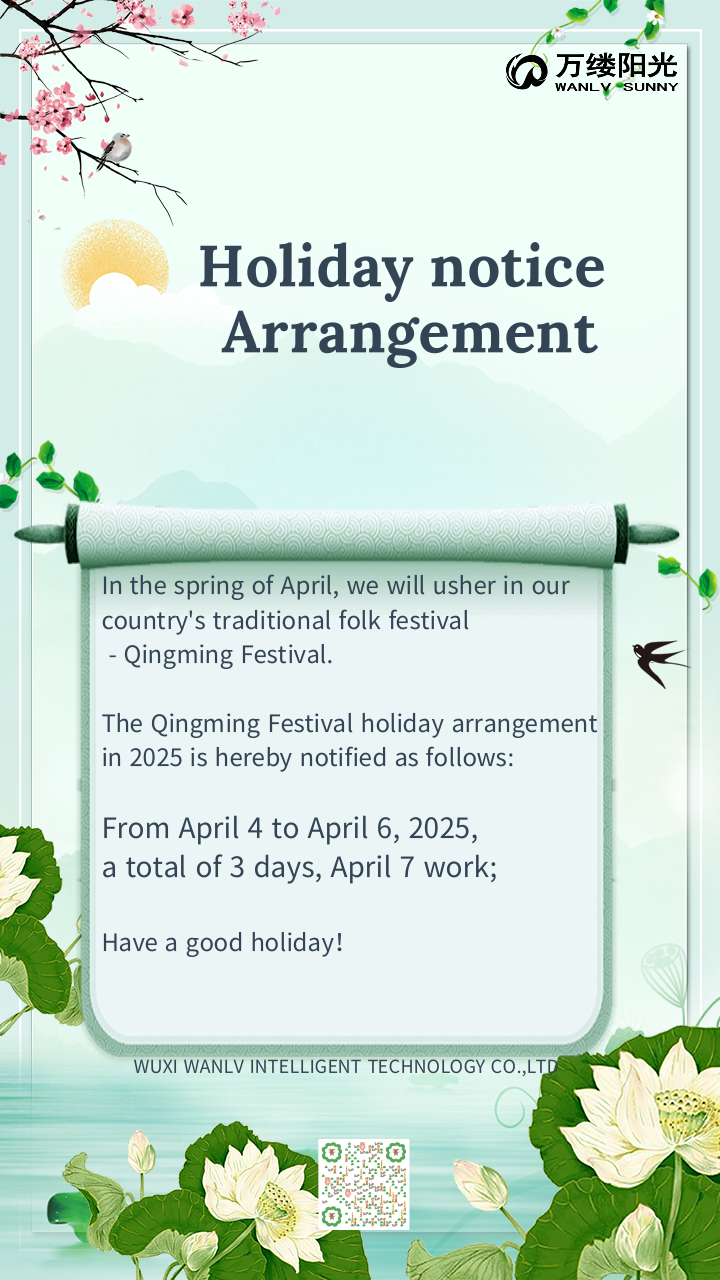 万缕阳光
WANLV SUNNY

Holiday notice
Arrangement

In the spring of April, we will usher in our country's traditional folk festival - Qingming Festival.

The Qingming Festival holiday arrangement in 2025 is hereby notified as follows:

From April 4 to April 6, 2025, a total of 3 days, April 7 work;

Have a good holiday!

WUXI WANLV INTELLIGENT TECHNOLOGY CO.,LTD